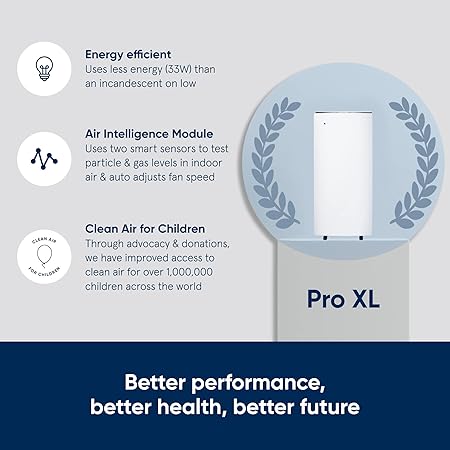 Energy efficient
Uses less energy (33W) than an incandescent on low

Air Intelligence Module
Uses two smart sensors to test particle & gas levels in indoor air & auto adjusts fan speed

CLEAN AIR FOR CHILDREN

Clean Air for Children
Through advocacy & donations, we have improved access to clean air for over 1,000,000 children across the world

Pro XL

Better performance, better health, better future